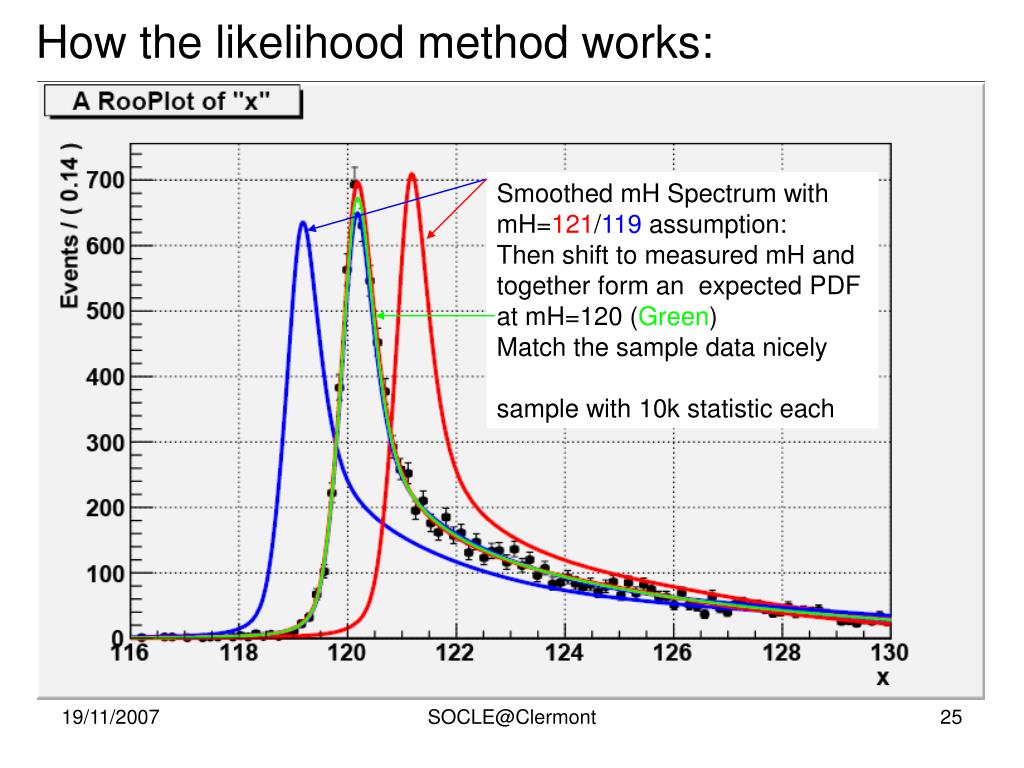 How the likelihood method works:

A RooPlot of "x"

Events / ( 0.14 )

700
600
500
400
300
200
100
0

116 118 120 122 124 126 128 130
x

Smoothed mH Spectrum with mH=121/119 assumption:
Then shift to measured mH and together form an expected PDF at mH=120 (Green)
Match the sample data nicely

sample with 10k statistic each

19/11/2007 SOCLE@Clermont 25